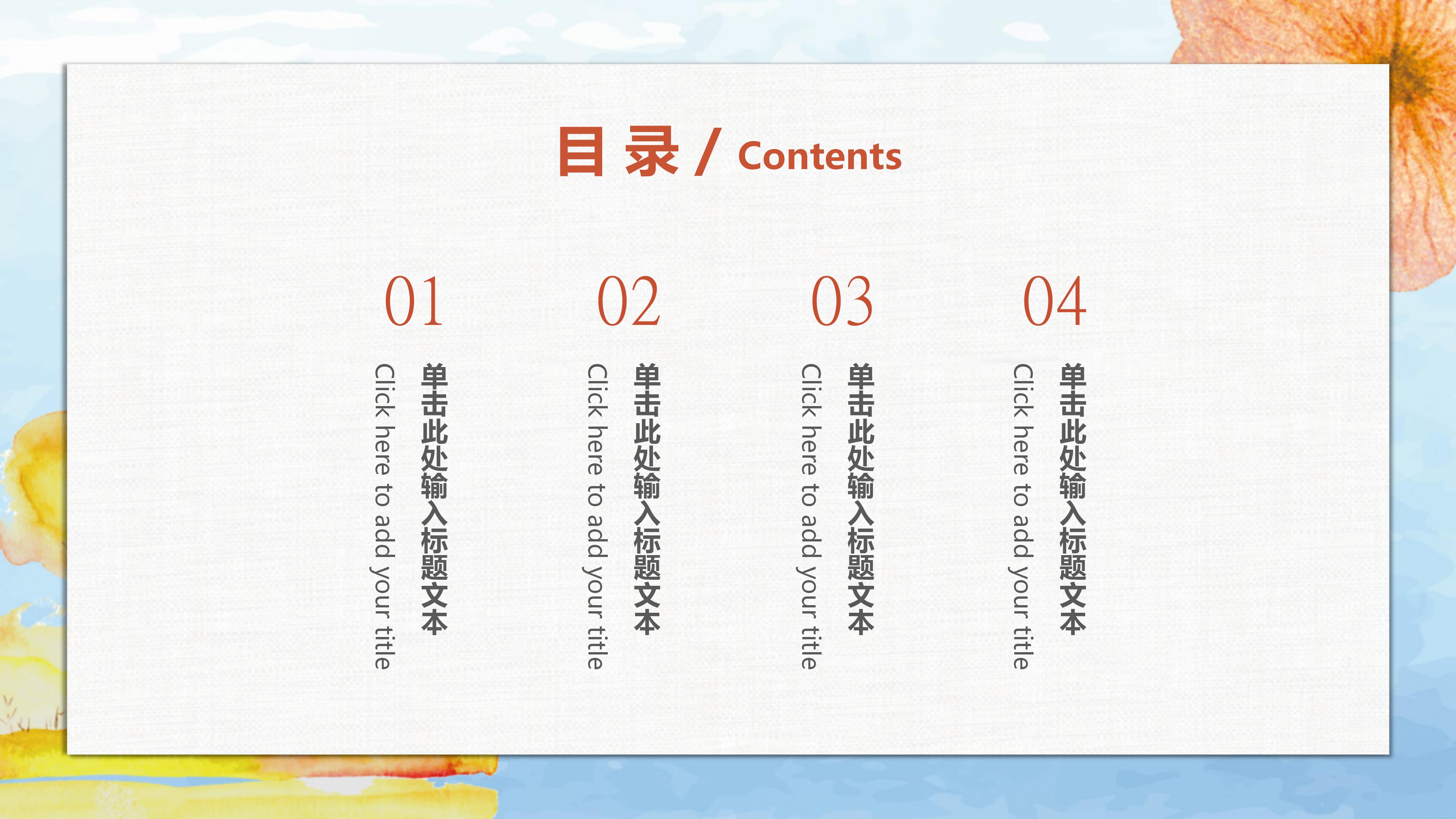 目 录 / Contents

01

单击此处输入标题文本

Click here to add your title

02

单击此处输入标题文本

Click here to add your title

03

单击此处输入标题文本

Click here to add your title

04

单击此处输入标题文本

Click here to add your title